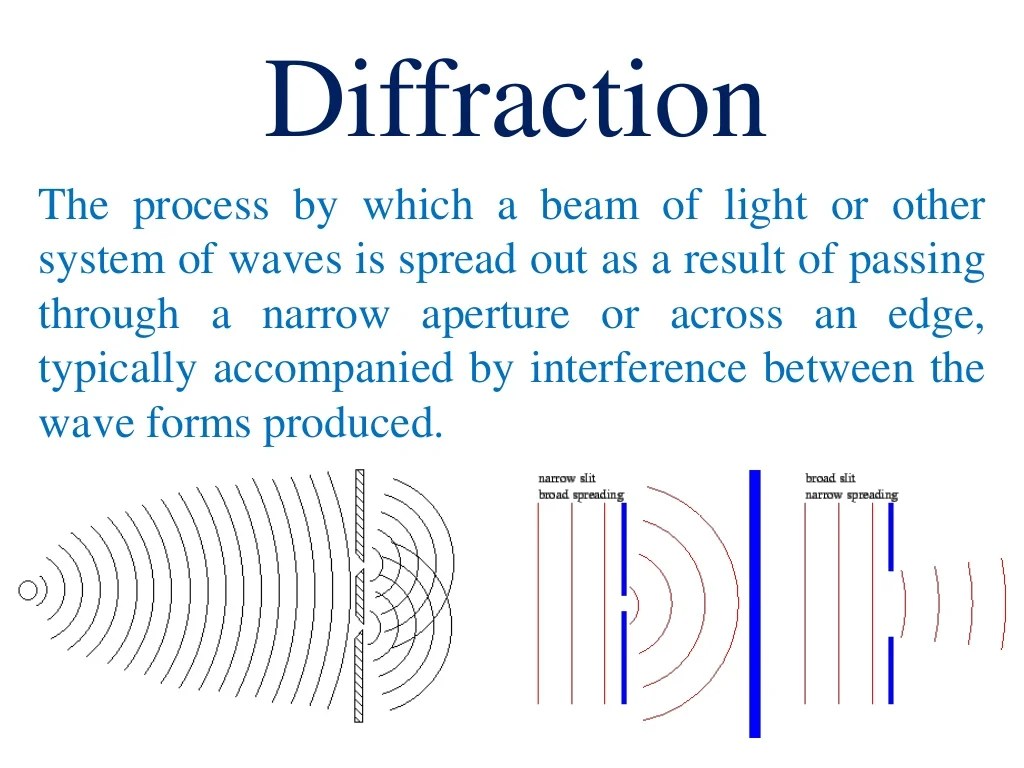 Diffraction

The process by which a beam of light or other system of waves is spread out as a result of passing through a narrow aperture or across an edge, typically accompanied by interference between the wave forms produced.

narrow slit
broad spreading

broad slit
narrow spreading